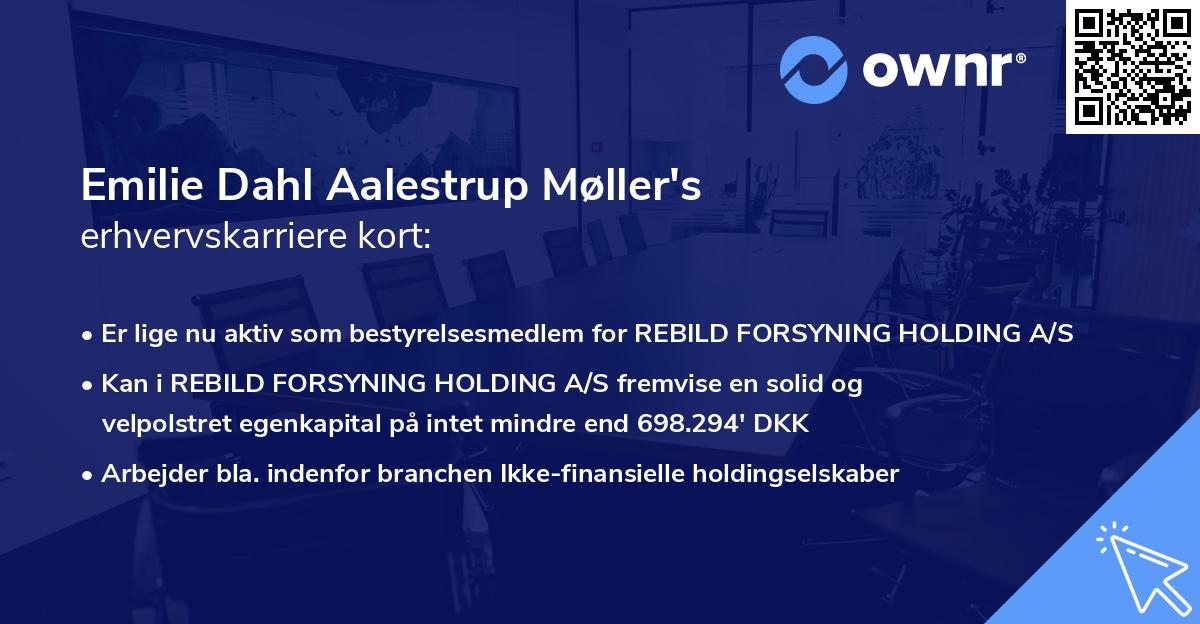 ownr®

Emilie Dahl Aalestrup Møller's erhvervskarriere kort:

• Er lige nu aktiv som bestyrelsesmedlem for REBILD FORSYNING HOLDING A/S
• Kan i REBILD FORSYNING HOLDING A/S fremvise en solid og velpolstret egenkapital på intet mindre end 698.294' DKK
• Arbejder bla. indenfor branchen Ikke-finansielle holdingselskaber